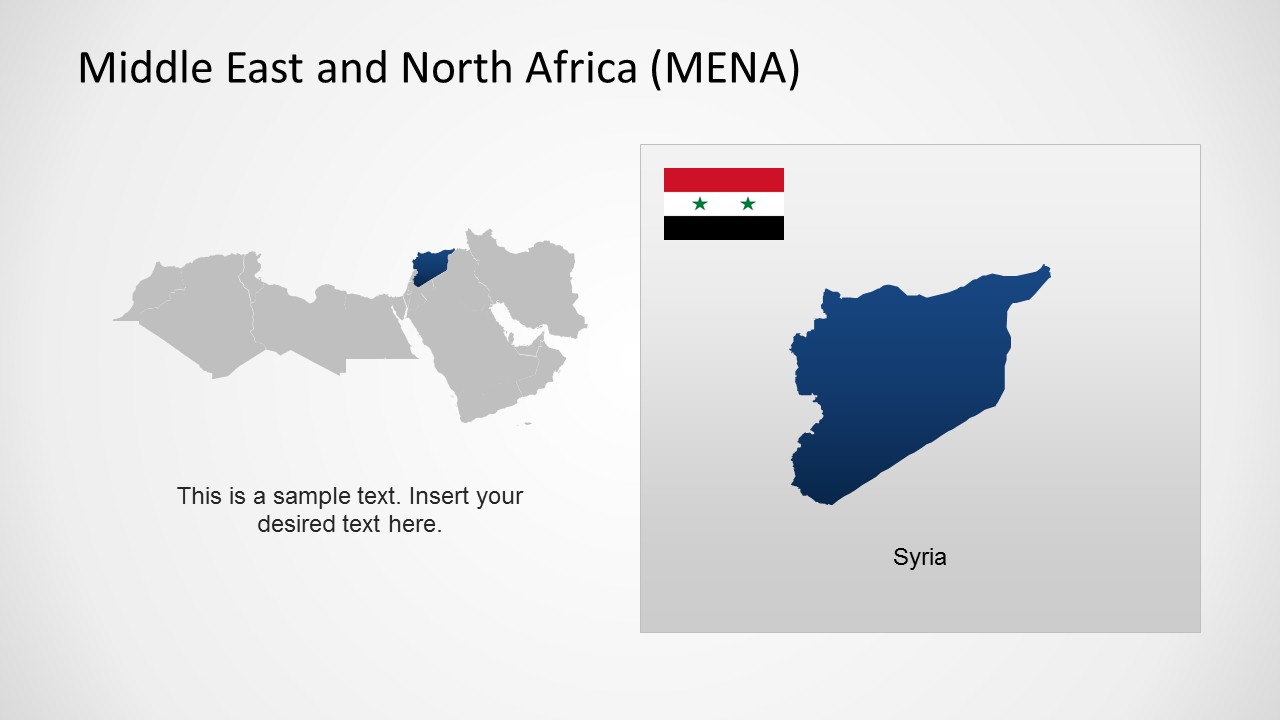 Middle East and North Africa (MENA)

This is a sample text. Insert your desired text here.

Syria